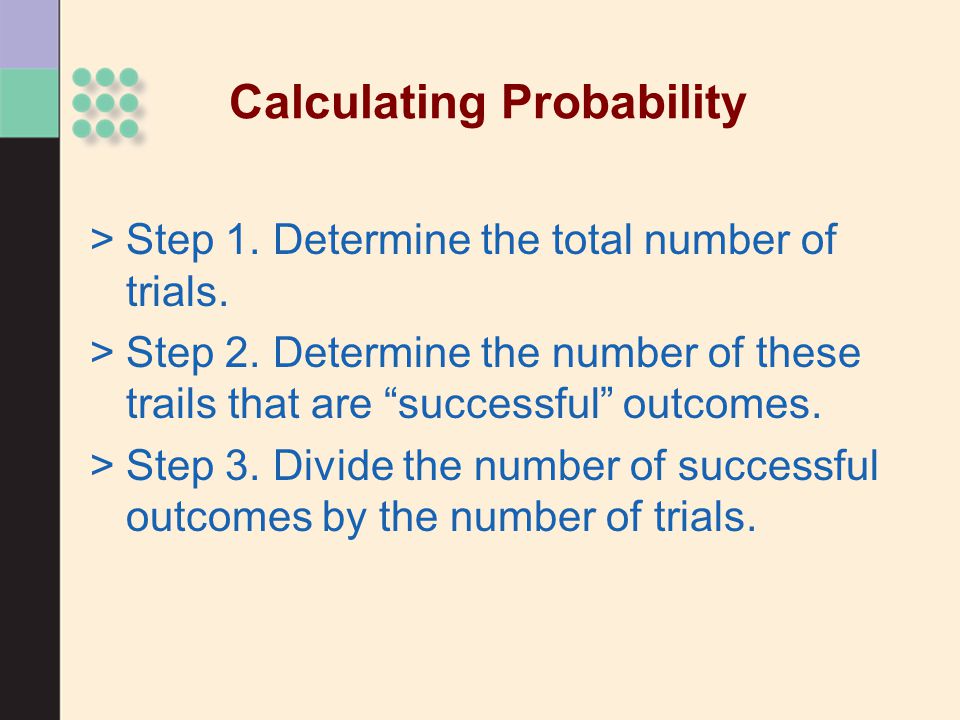 Calculating Probability

> Step 1. Determine the total number of trials.

> Step 2. Determine the number of these trails that are “successful” outcomes.

> Step 3. Divide the number of successful outcomes by the number of trials.